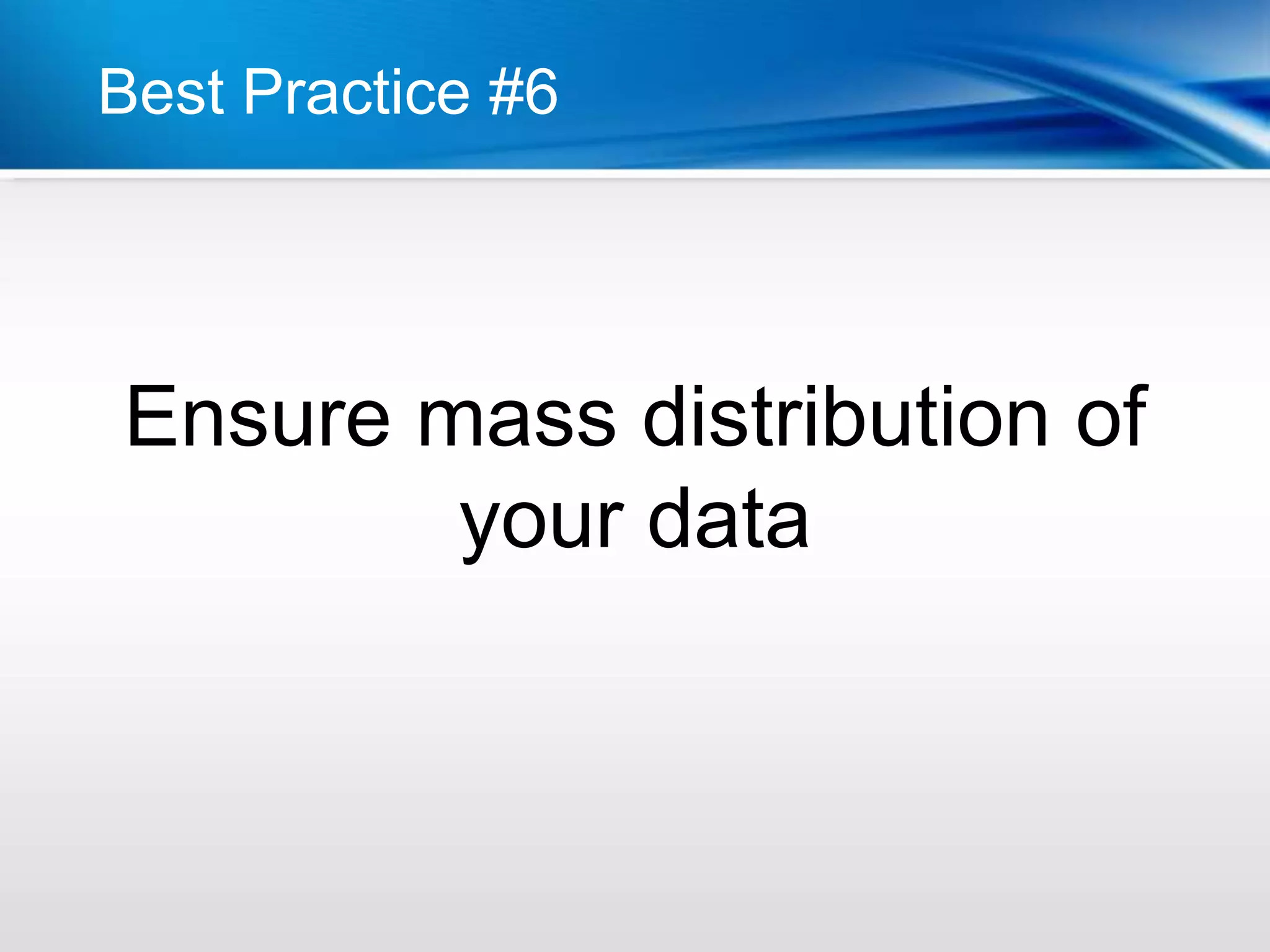 Best Practice #6

Ensure mass distribution of your data